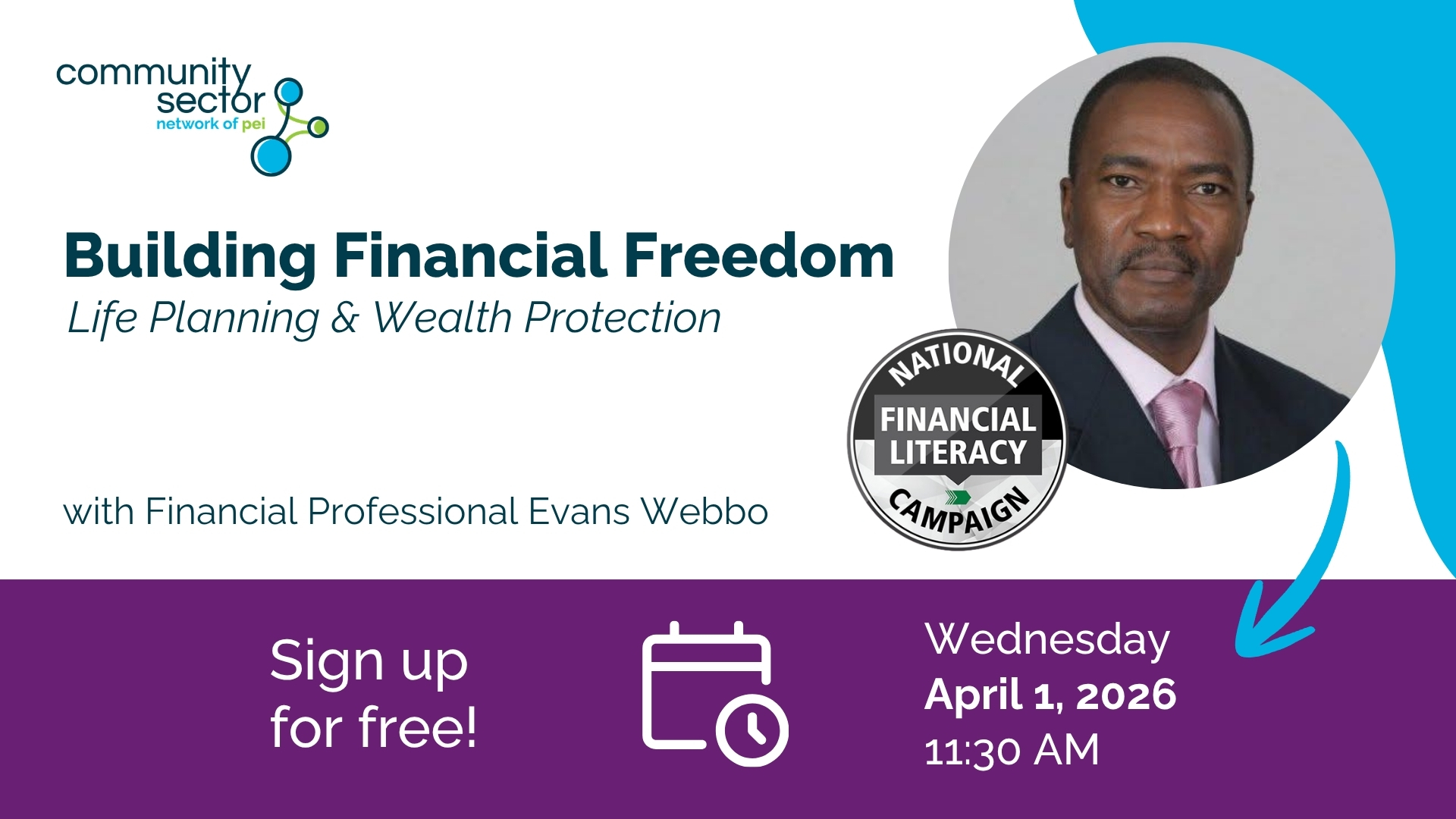 community sector network of pei

Building Financial Freedom
Life Planning & Wealth Protection

with Financial Professional Evans Webbo

NATIONAL FINANCIAL LITERACY CAMPAIGN

Sign up for free!

Wednesday
April 1, 2026
11:30 AM